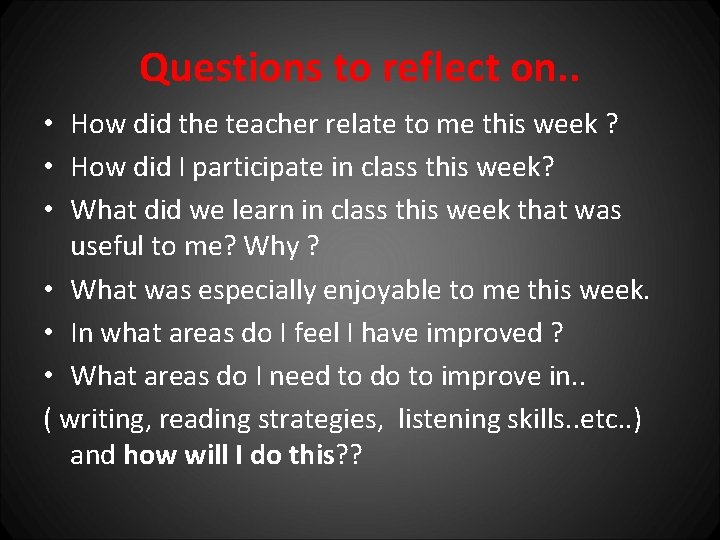 Questions to reflect on..

• How did the teacher relate to me this week ?
• How did I participate in class this week?
• What did we learn in class this week that was useful to me? Why ?
• What was especially enjoyable to me this week.
• In what areas do I feel I have improved ?
• What areas do I need to do to improve in..
( writing, reading strategies, listening skills..etc..) and how will I do this??